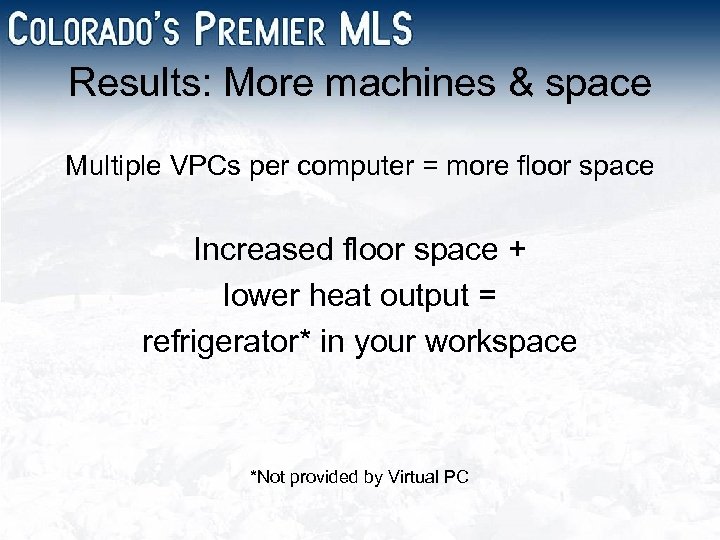 COLORADO'S PREMIER MLS

Results: More machines & space

Multiple VPCs per computer = more floor space

Increased floor space +
lower heat output =
refrigerator* in your workspace

*Not provided by Virtual PC